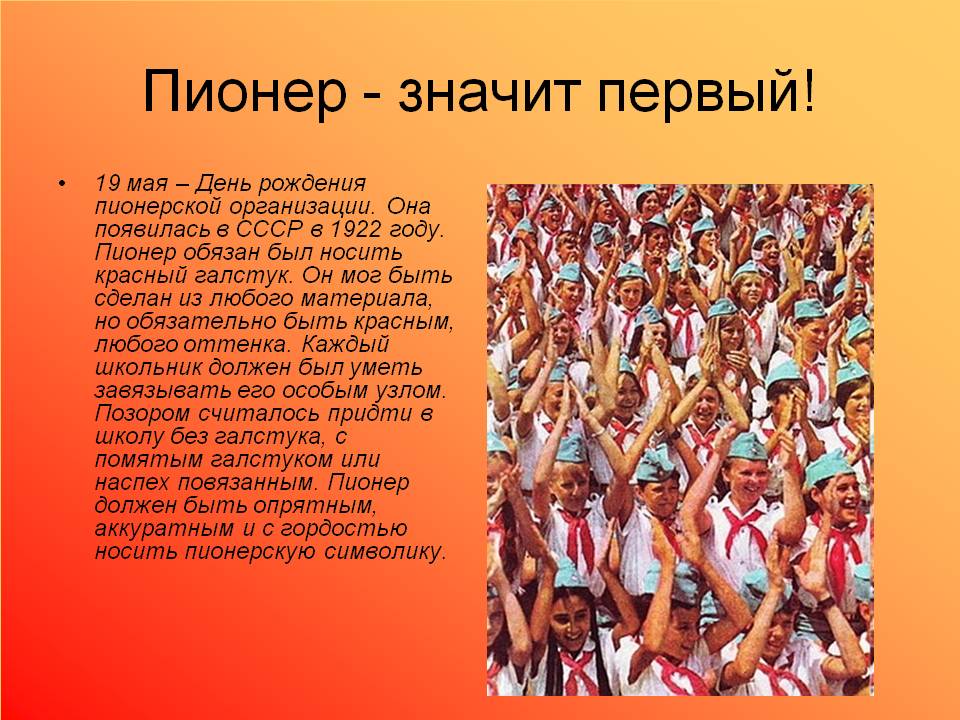 Пионер - значит первый!

• 19 мая – День рождения пионерской организации. Она появилась в СССР в 1922 году. Пионер обязан был носить красный галстук. Он мог быть сделан из любого материала, но обязательно быть красным, любого оттенка. Каждый школьник должен был уметь завязывать его особым узлом. Позором считалось придти в школу без галстука, с помятым галстуком или наспех повязанным. Пионер должен быть опрятным, аккуратным и с гордостью носить пионерскую символику.